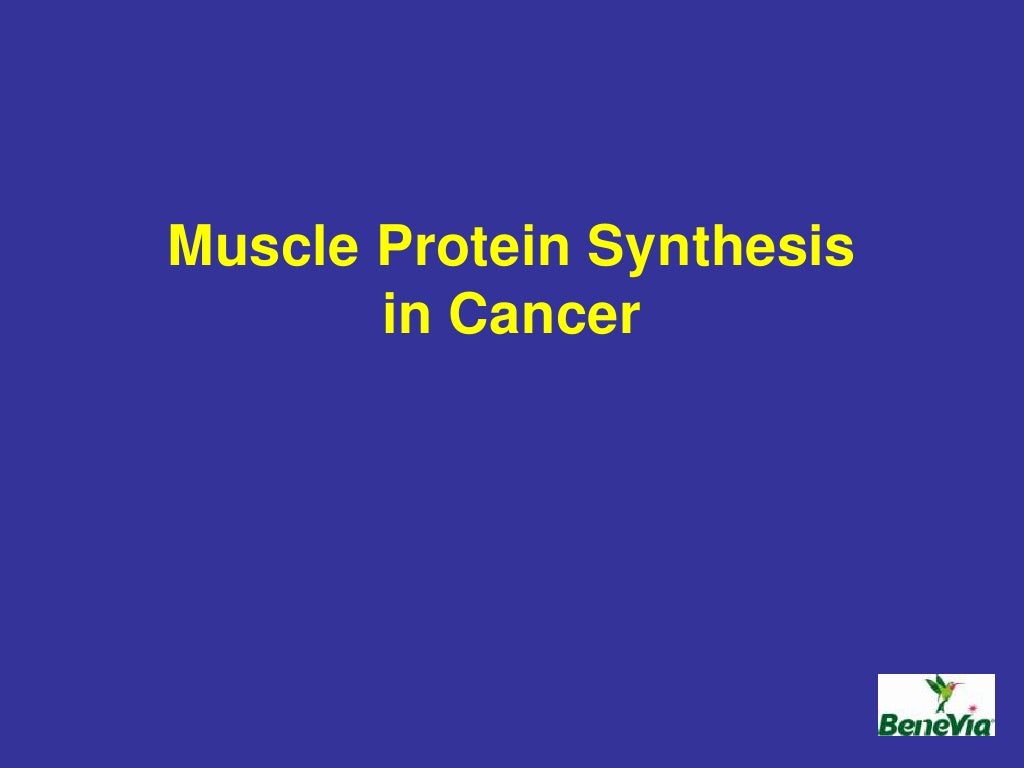 Muscle Protein Synthesis in Cancer

BeneVia